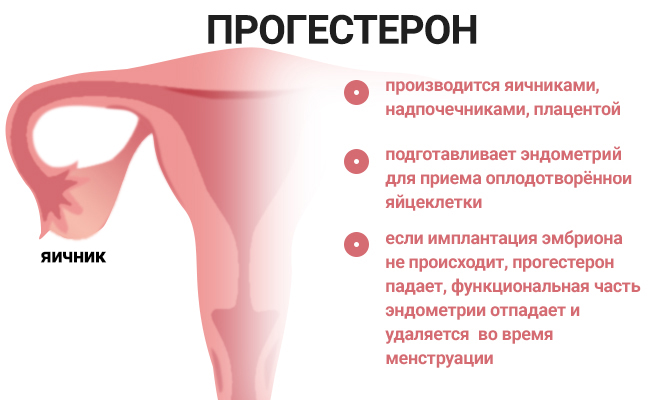 ПРОГЕСТЕРОН

ЯИЧНИК

производится яичниками, надпочечниками, плацентой

подготавливает эндометрий для приема оплодотворённой яйцеклетки

если имплантация эмбриона не происходит, прогестерон падает, функциональная часть эндометрии отпадает и удаляется во время менструации